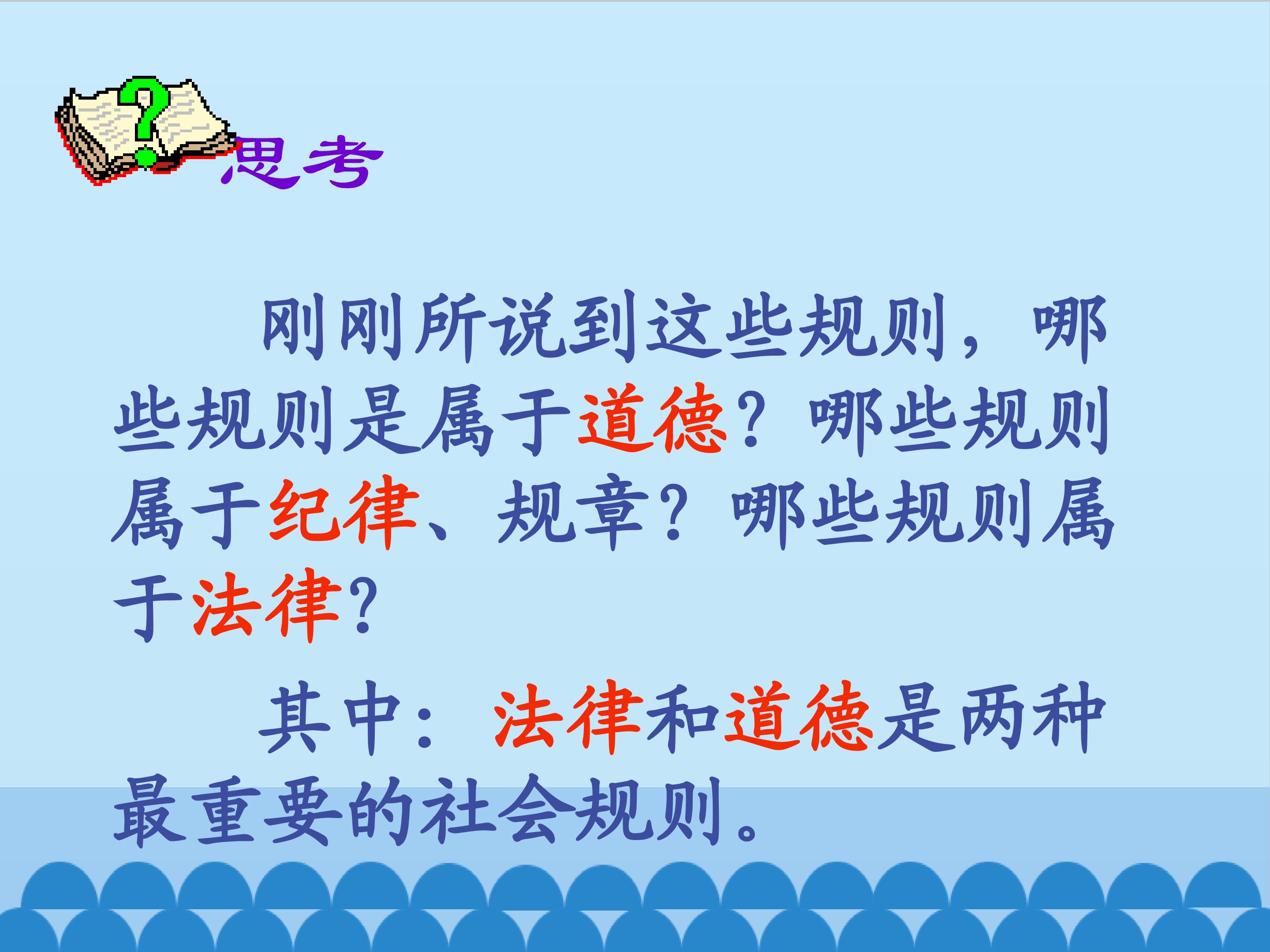 思考

刚刚所说到这些规则，哪些规则是属于道德？哪些规则属于纪律、规章？哪些规则属于法律?

其中：法律和道德是两种最重要的社会规则。